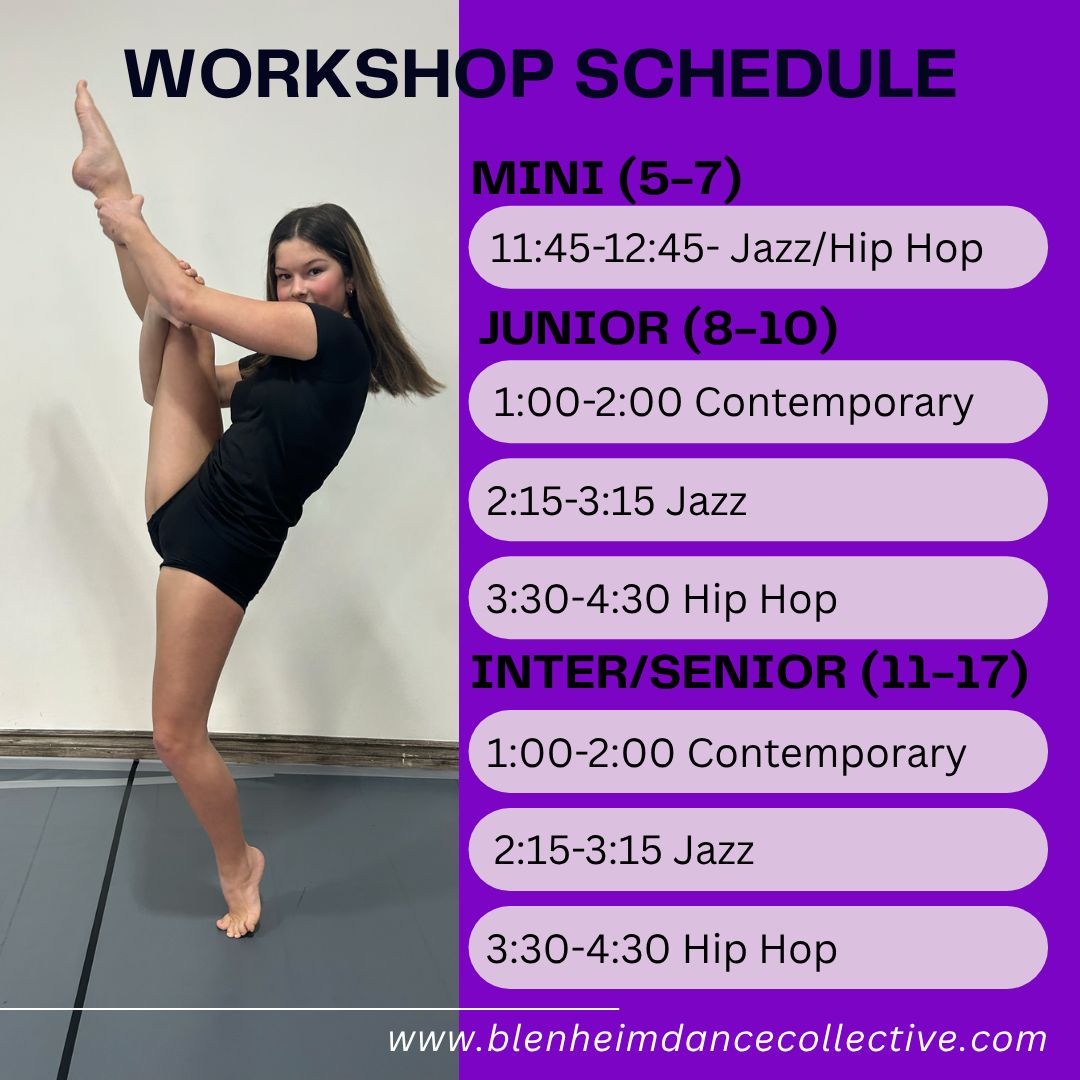 WORKSHOP SCHEDULE

MINI (5–7)

11:45-12:45- Jazz/Hip Hop

JUNIOR (8–10)

1:00-2:00 Contemporary

2:15-3:15 Jazz

3:30-4:30 Hip Hop

INTER/SENIOR (11–17)

1:00-2:00 Contemporary

2:15-3:15 Jazz

3:30-4:30 Hip Hop

www.blenheimdancecollective.com